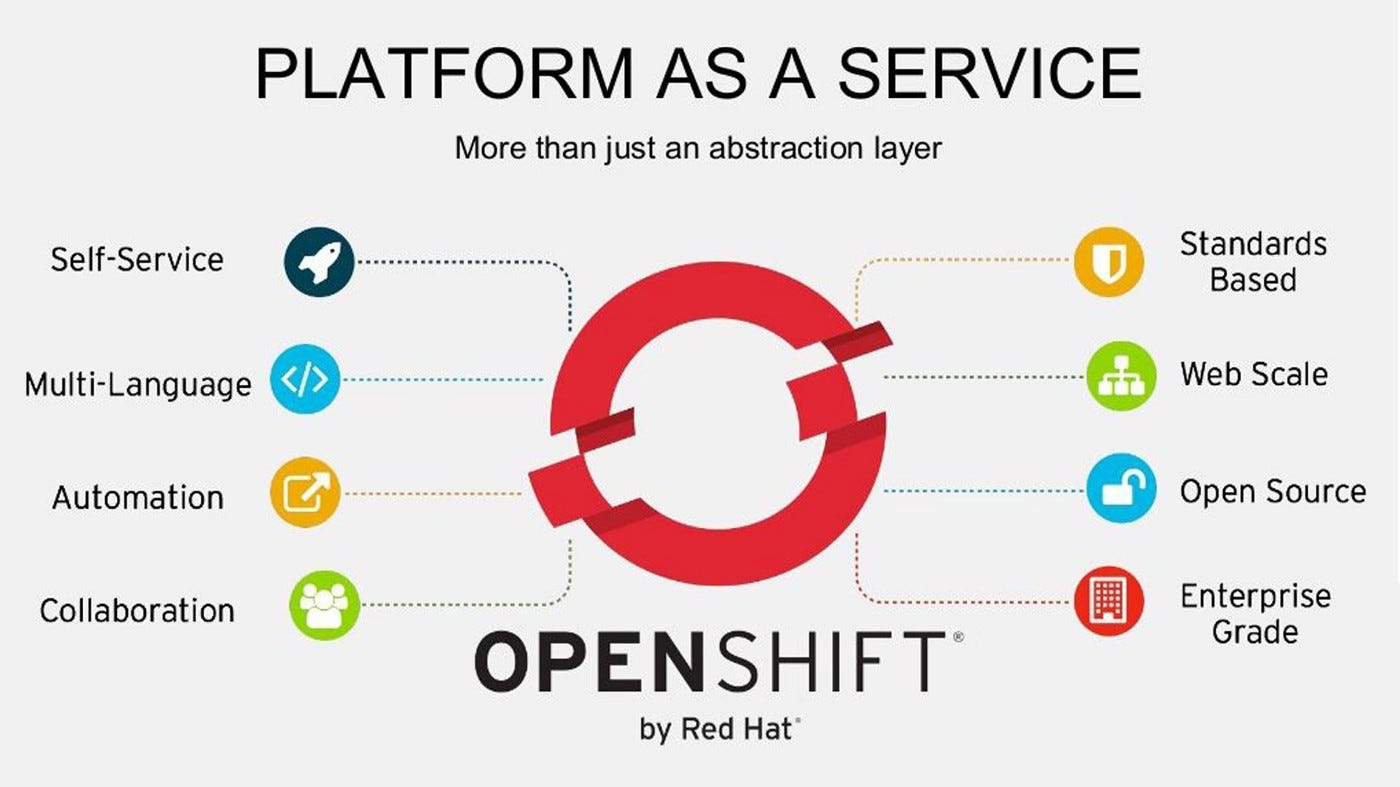 PLATFORM AS A SERVICE

More than just an abstraction layer

Self-Service

Multi-Language

Automation

Collaboration

Standards Based

Web Scale

Open Source

Enterprise Grade

OPENSHIFT®
by Red Hat®